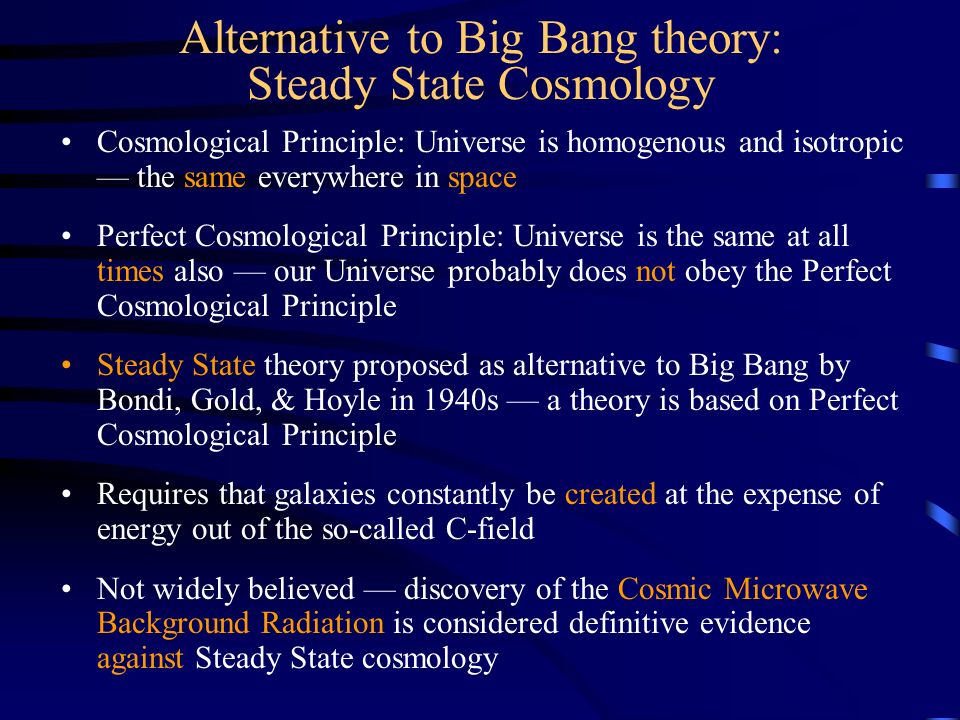 Alternative to Big Bang theory:
Steady State Cosmology

• Cosmological Principle: Universe is homogenous and isotropic — the same everywhere in space

• Perfect Cosmological Principle: Universe is the same at all times also — our Universe probably does not obey the Perfect Cosmological Principle

• Steady State theory proposed as alternative to Big Bang by Bondi, Gold, & Hoyle in 1940s — a theory is based on Perfect Cosmological Principle

• Requires that galaxies constantly be created at the expense of energy out of the so-called C-field

• Not widely believed — discovery of the Cosmic Microwave Background Radiation is considered definitive evidence against Steady State cosmology